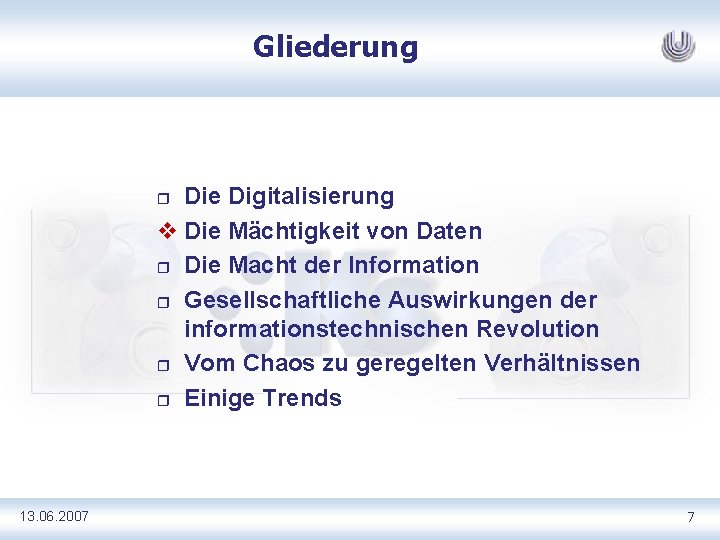 Gliederung

- Die Digitalisierung
- Die Mächtigkeit von Daten
- Die Macht der Information
- Gesellschaftliche Auswirkungen der informationstechnischen Revolution
- Vom Chaos zu geregelten Verhältnissen
- Einige Trends

13.06.2007

7